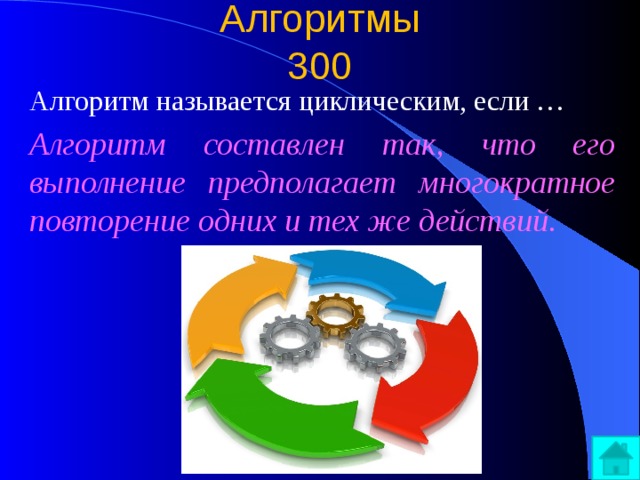 Алгоритмы
300

Алгоритм называется циклическим, если …

Алгоритм составлен так, что его выполнение предполагает многократное повторение одних и тех же действий.